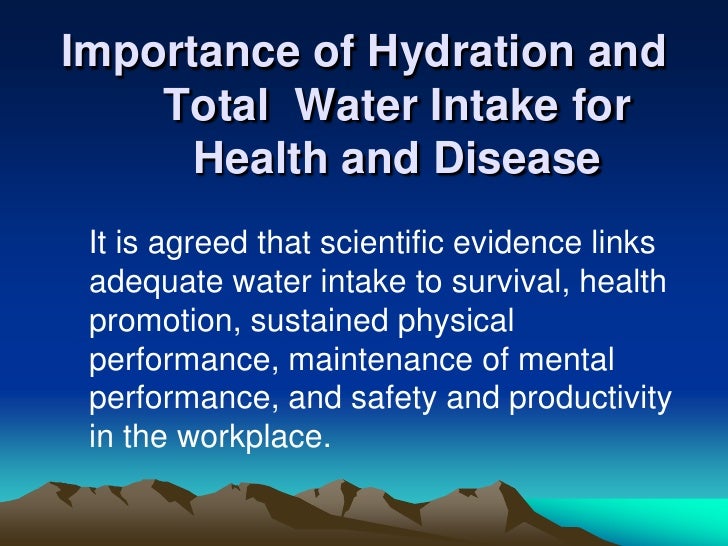 Importance of Hydration and Total Water Intake for Health and Disease

It is agreed that scientific evidence links adequate water intake to survival, health promotion, sustained physical performance, maintenance of mental performance, and safety and productivity in the workplace.